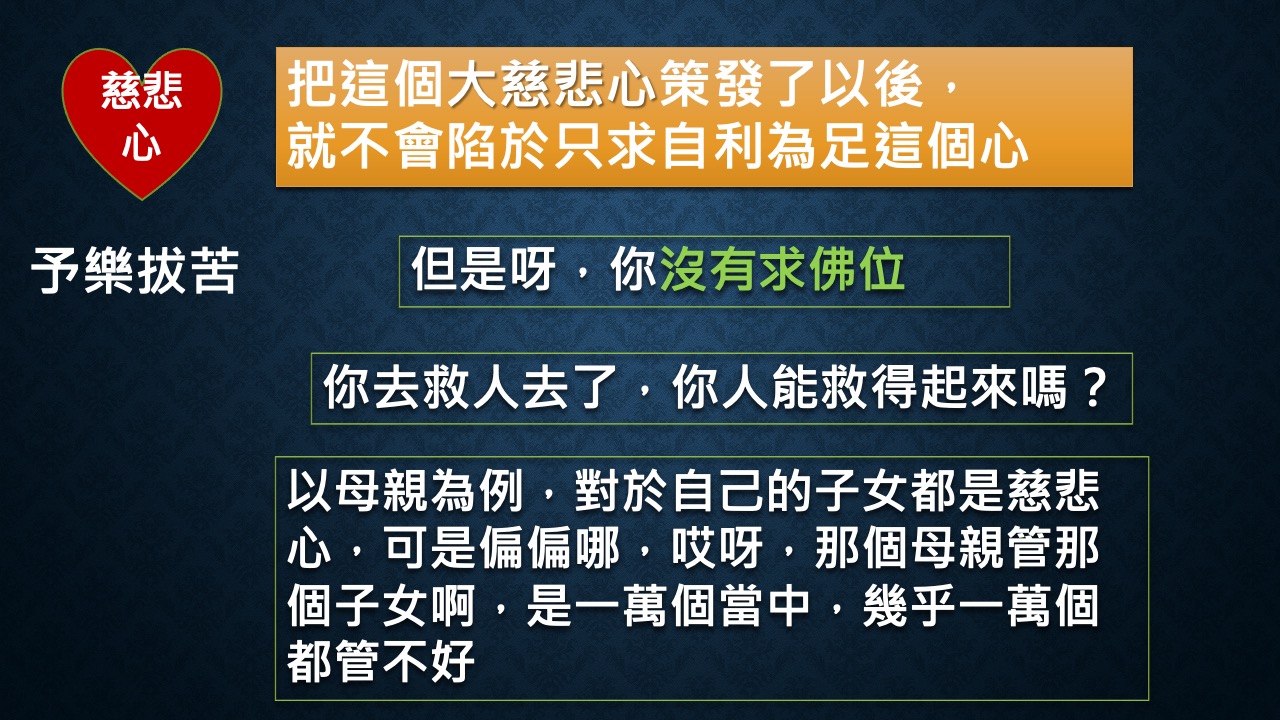 慈悲心

把這個大慈悲心策發了以後，就不會陷於只求自利為足這個心

予樂拔苦

但是呀，你沒有求佛位

你去救人去了，你人能救得起來嗎？

以母親為例，對於自己的子女都是慈悲心，可是偏偏哪，哎呀，那個母親管那個子女啊，是一萬個當中，幾乎一萬個都管不好